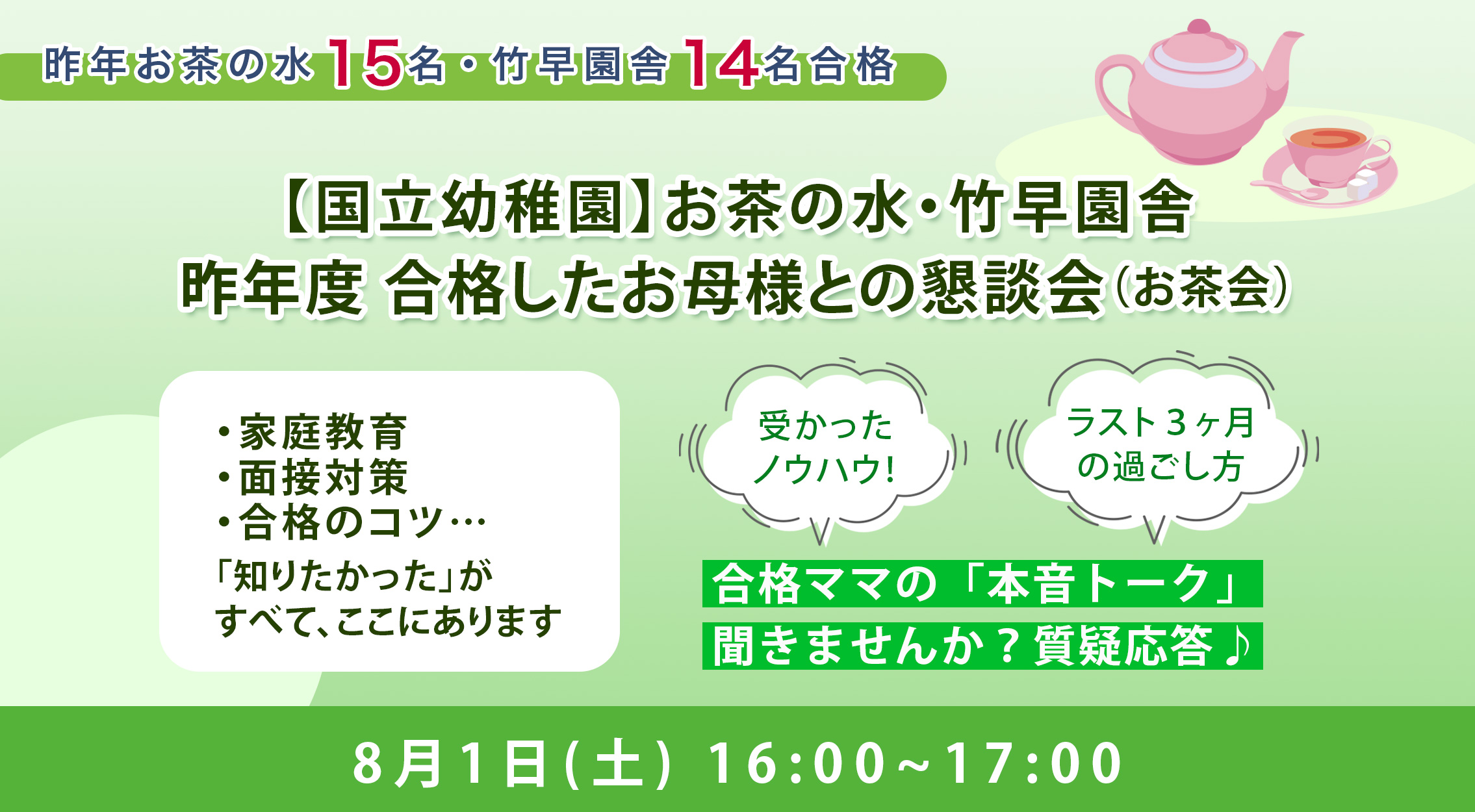 昨年お茶の水15名・竹早園舎14名合格

【国立幼稚園】お茶の水・竹早園舎
昨年度 合格したお母様との懇談会(お茶会)

・家庭教育
・面接対策
・合格のコツ…
「知りたかった」が
すべて、ここにあります

受かった
ノウハウ!

ラスト3ヶ月
の過ごし方

合格ママの「本音トーク」
聞きませんか?質疑応答♪

8月1日(土) 16:00~17:00